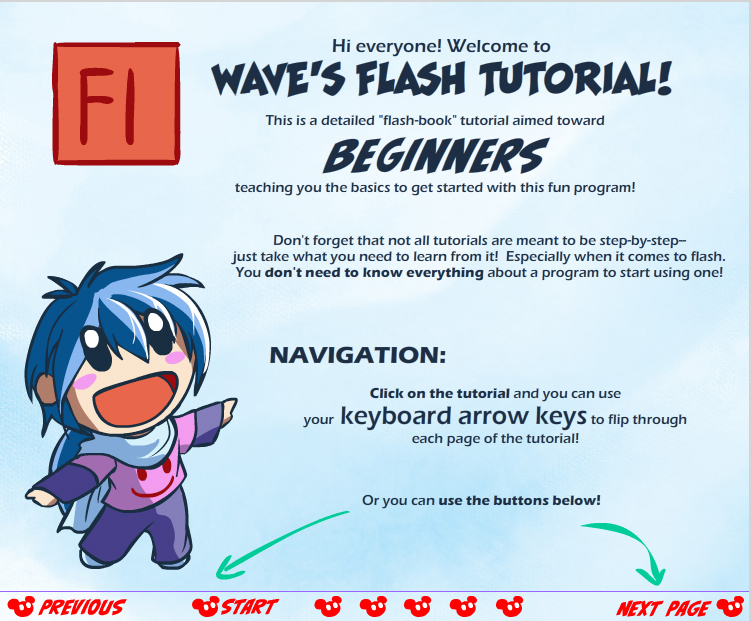 Fl

Hi everyone! Welcome to
WAVE'S FLASH TUTORIAL!

This is a detailed "flash-book" tutorial aimed toward
BEGINNERS
teaching you the basics to get started with this fun program!

Don't forget that not all tutorials are meant to be step-by-step-- just take what you need to learn from it! Especially when it comes to flash. You don't need to know everything about a program to start using one!

NAVIGATION:

Click on the tutorial and you can use your keyboard arrow keys to flip through each page of the tutorial!

Or you can use the buttons below!

PREVIOUS START NEXT PAGE